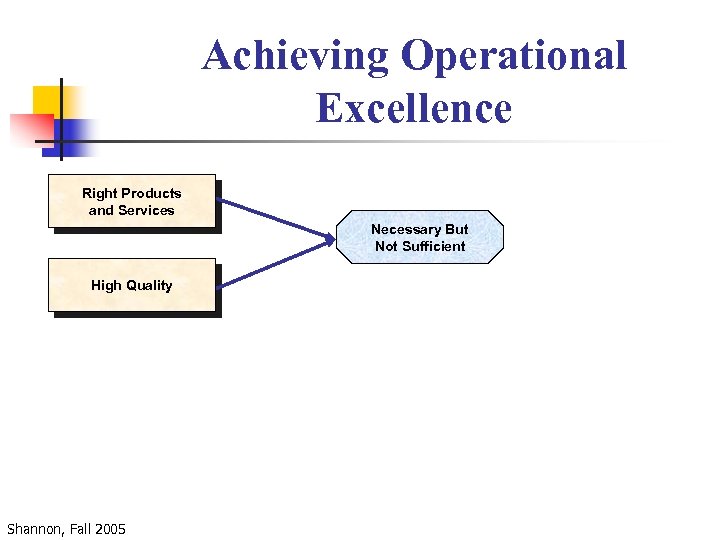 Achieving Operational Excellence

Right Products and Services

High Quality

Necessary But Not Sufficient

Shannon, Fall 2005